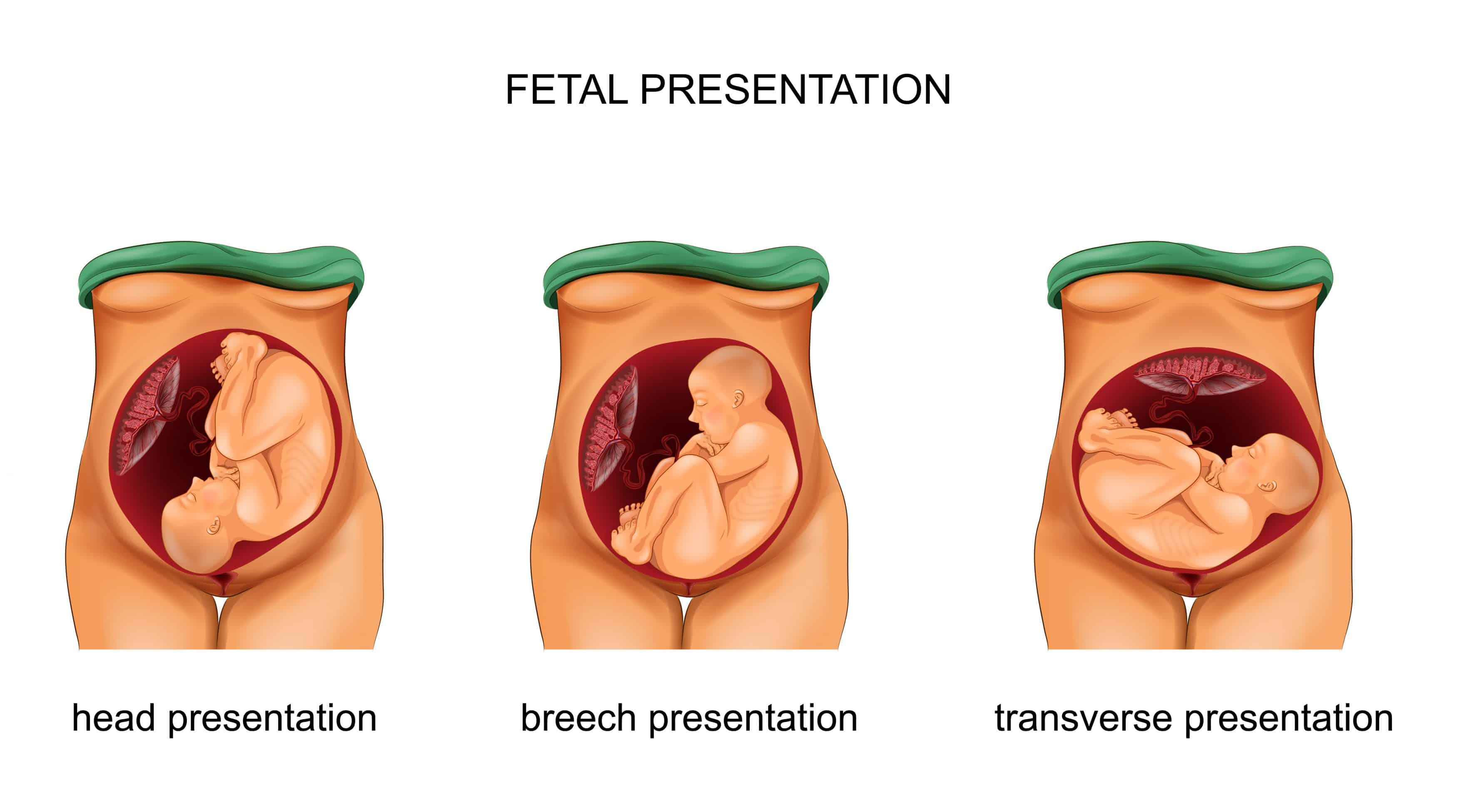 FETAL PRESENTATION

head presentation

breech presentation

transverse presentation